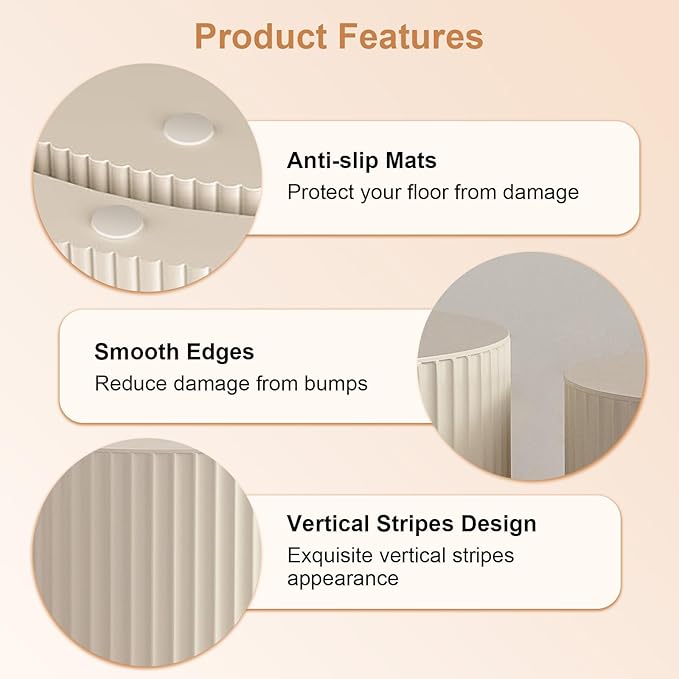 Product Features

Anti-slip Mats
Protect your floor from damage

Smooth Edges
Reduce damage from bumps

Vertical Stripes Design
Exquisite vertical stripes appearance